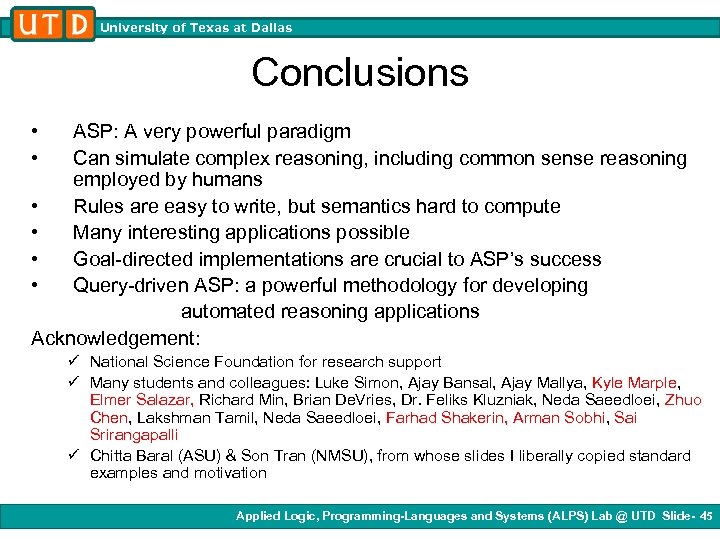 UTD University of Texas at Dallas

Conclusions

• ASP: A very powerful paradigm
• Can simulate complex reasoning, including common sense reasoning employed by humans
• Rules are easy to write, but semantics hard to compute
• Many interesting applications possible
• Goal-directed implementations are crucial to ASP's success
• Query-driven ASP: a powerful methodology for developing automated reasoning applications

Acknowledgement:
✓ National Science Foundation for research support
✓ Many students and colleagues: Luke Simon, Ajay Bansal, Ajay Mallya, Kyle Marple, Elmer Salazar, Richard Min, Brian DeVries, Dr. Feliks Kluzniak, Neda Saeedloei, Zhuo Chen, Lakshman Tamil, Neda Saeedloei, Farhad Shakerin, Arman Sobhi, Sai Srirangapalli
✓ Chitta Baral (ASU) & Son Tran (NMSU), from whose slides I liberally copied standard examples and motivation

Applied Logic, Programming-Languages and Systems (ALPS) Lab @ UTD Slide- 45